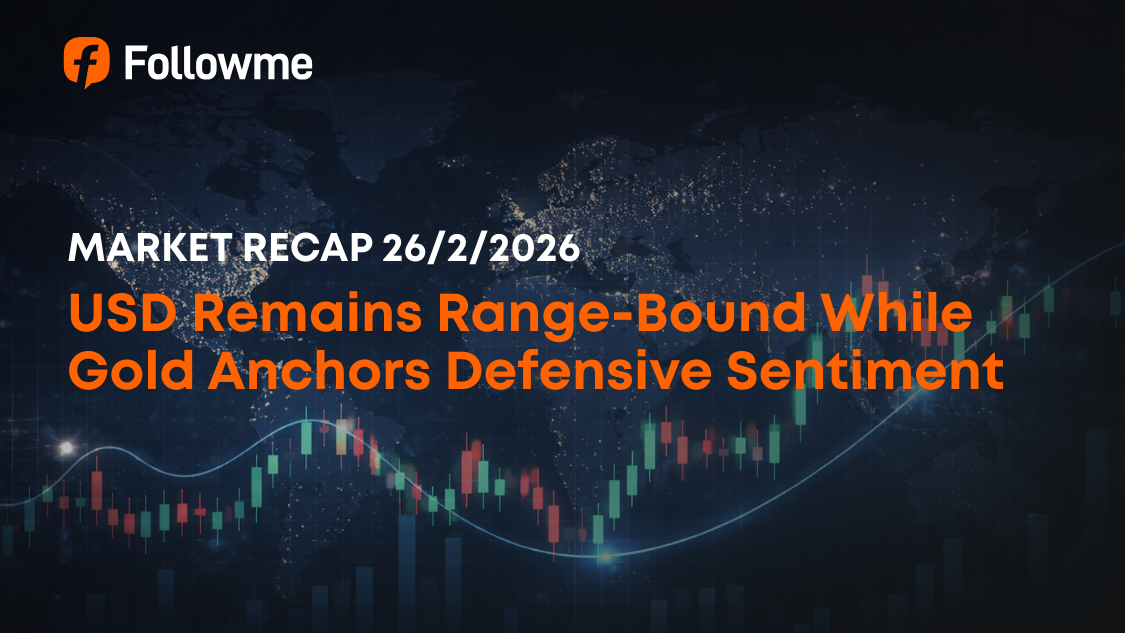 Followme

MARKET RECAP 26/2/2026

USD Remains Range-Bound While Gold Anchors Defensive Sentiment